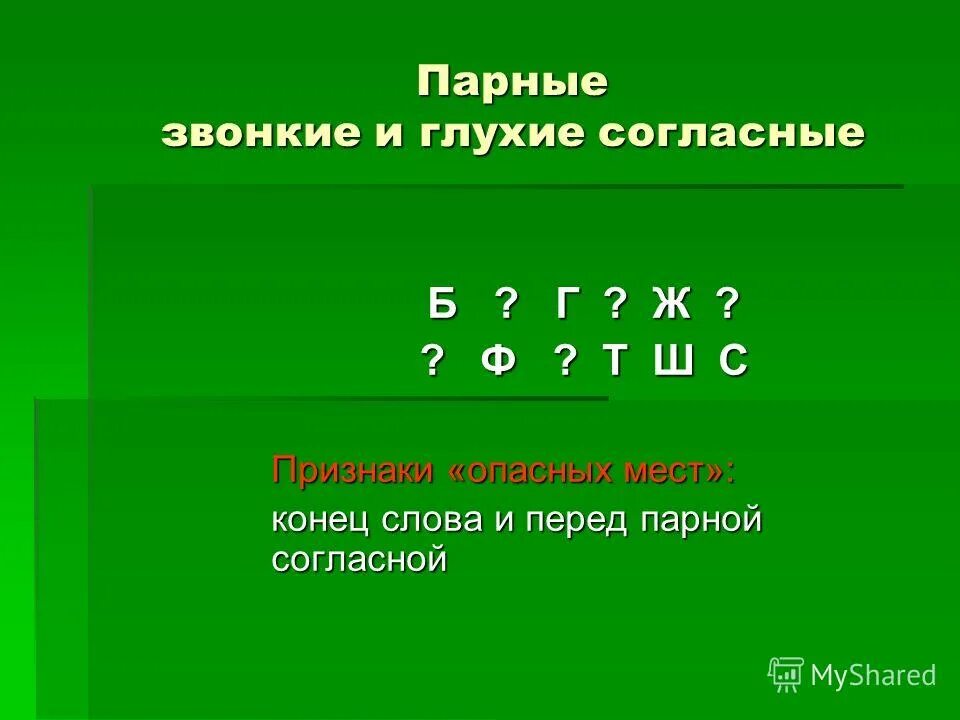 Парные
звонкие и глухие согласные

Б ? Г ? Ж ?
? Ф ? Т Ш С

Признаки «опасных мест»:
конец слова и перед парной согласной

MyShared